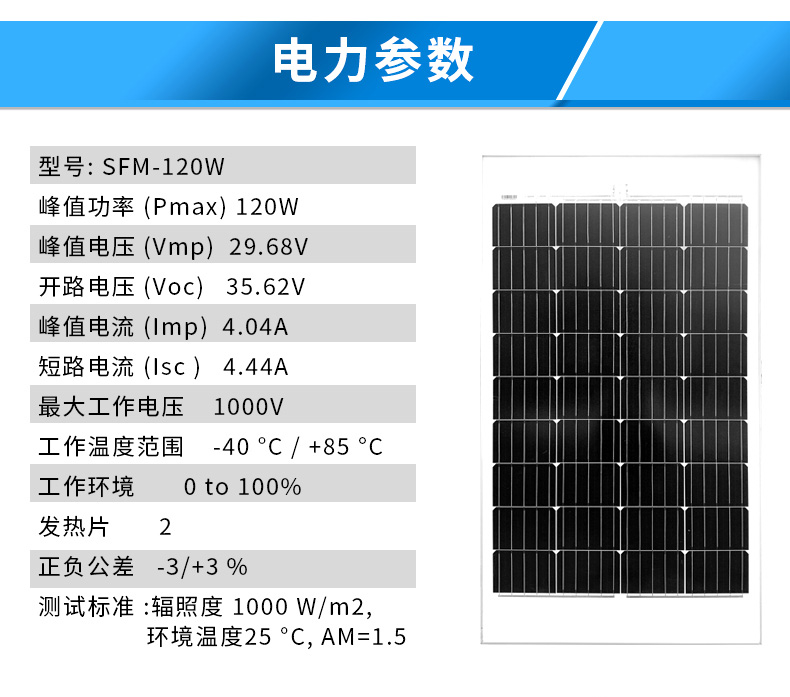 电力参数

型号: SFM-120W
峰值功率 (Pmax) 120W
峰值电压 (Vmp) 29.68V
开路电压 (Voc) 35.62V
峰值电流 (Imp) 4.04A
短路电流 (Isc ) 4.44A
最大工作电压 1000V
工作温度范围 -40 °C / +85 °C
工作环境 0 to 100%
发热片 2
正负公差 -3/+3 %
测试标准 :辐照度 1000 W/m2, 环境温度25 °C, AM=1.5